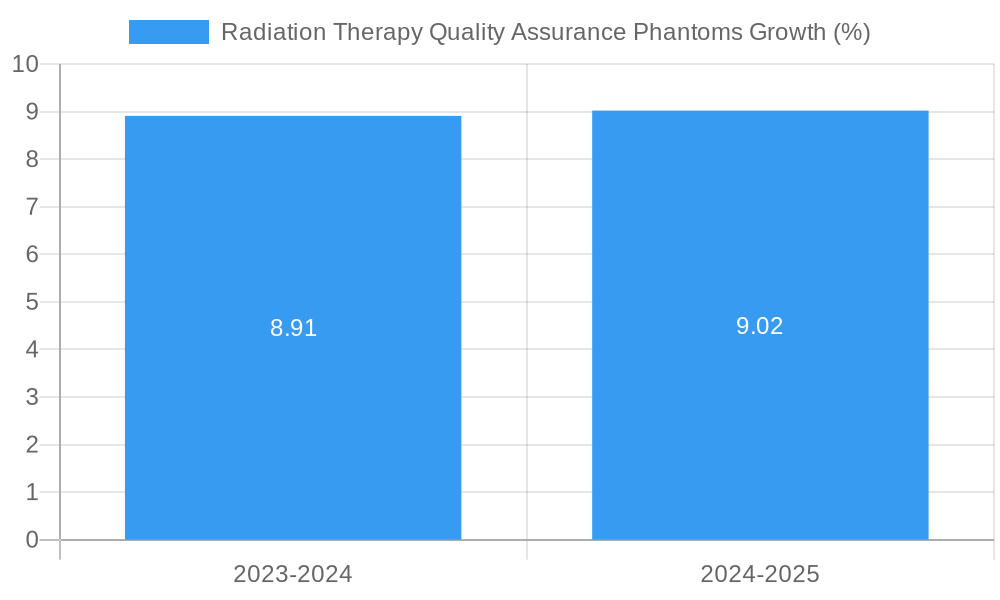 Radiation Therapy Quality Assurance Phantoms Growth (%)

10
9
8
7
6
5
4
3
2
1
0

8.91
9.02

2023-2024
2024-2025